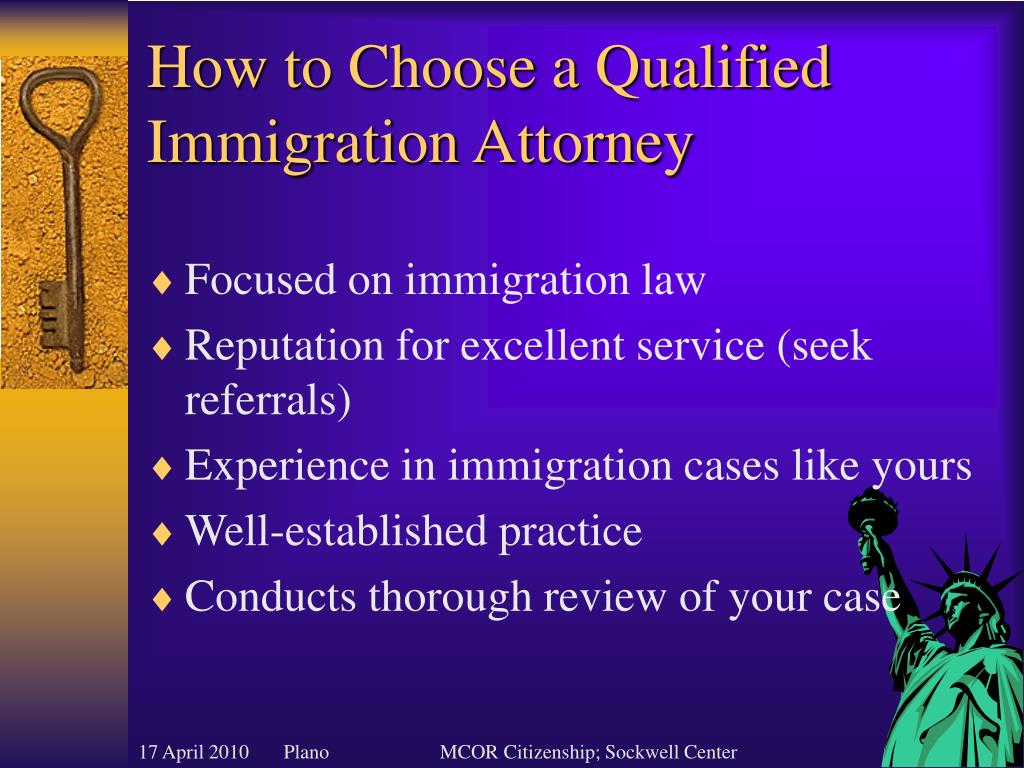 How to Choose a Qualified Immigration Attorney

♦ Focused on immigration law

♦ Reputation for excellent service (seek referrals)

♦ Experience in immigration cases like yours

♦ Well-established practice

♦ Conducts thorough review of your case

17 April 2010 Plano MCOR Citizenship; Sockwell Center